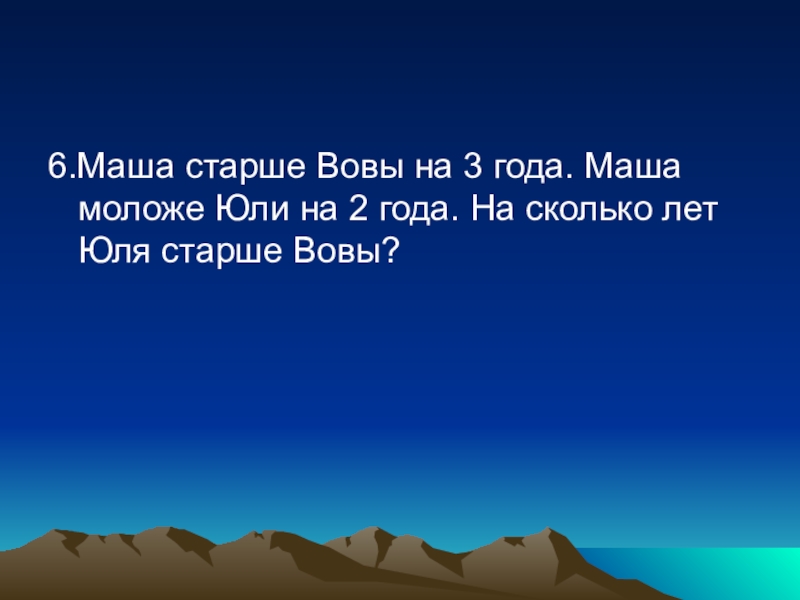 6.Маша старше Вовы на 3 года. Маша моложе Юли на 2 года. На сколько лет Юля старше Вовы?